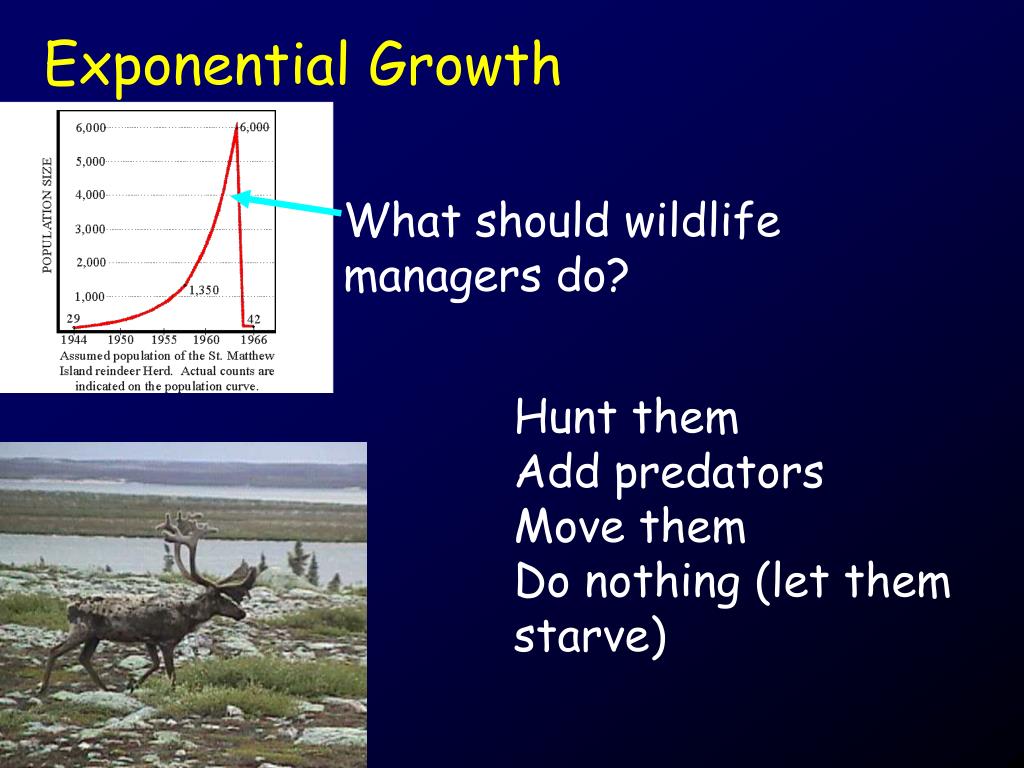 Exponential Growth

POPULATION SIZE

6,000
5,000
4,000
3,000
2,000
1,000

6,000
1,350
29
42

1944 1950 1955 1960 1966

Assumed population of the St. Matthew Island reindeer Herd. Actual counts are indicated on the population curve.

What should wildlife managers do?

Hunt them
Add predators
Move them
Do nothing (let them starve)